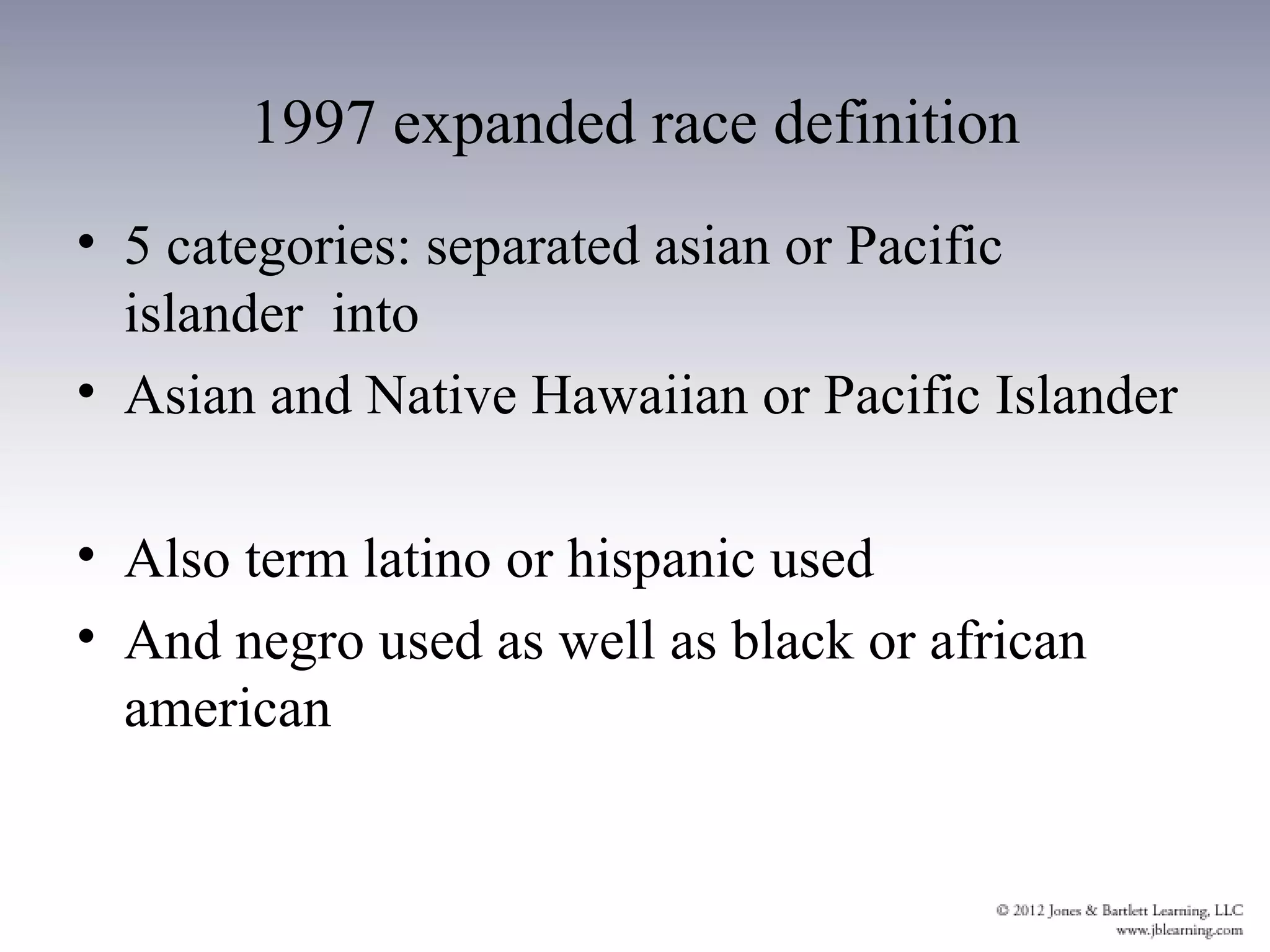 1997 expanded race definition

• 5 categories: separated asian or Pacific islander into
• Asian and Native Hawaiian or Pacific Islander

• Also term latino or hispanic used
• And negro used as well as black or african american

© 2012 Jones & Bartlett Learning, LLC
www.jblearning.com